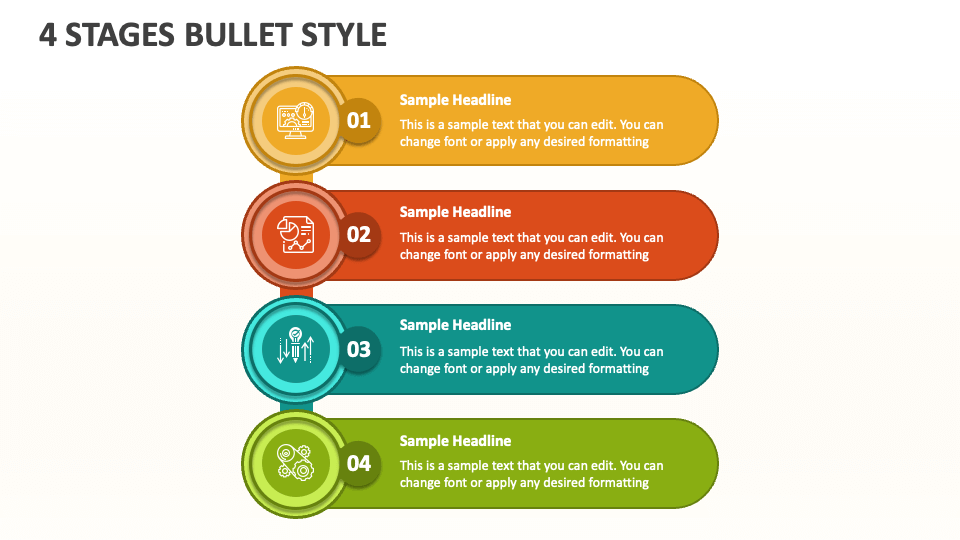 4 STAGES BULLET STYLE

01

Sample Headline

This is a sample text that you can edit. You can change font or apply any desired formatting

02

Sample Headline

This is a sample text that you can edit. You can change font or apply any desired formatting

03

Sample Headline

This is a sample text that you can edit. You can change font or apply any desired formatting

04

Sample Headline

This is a sample text that you can edit. You can change font or apply any desired formatting